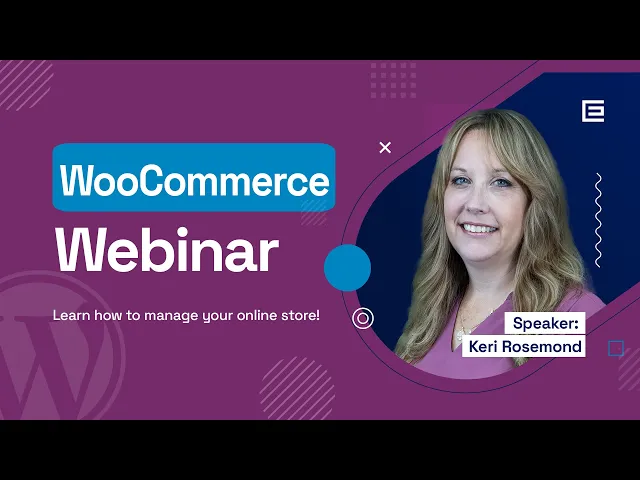 WooCommerce
Webinar

Learn how to manage your online store!

Speaker:
Keri Rosemond